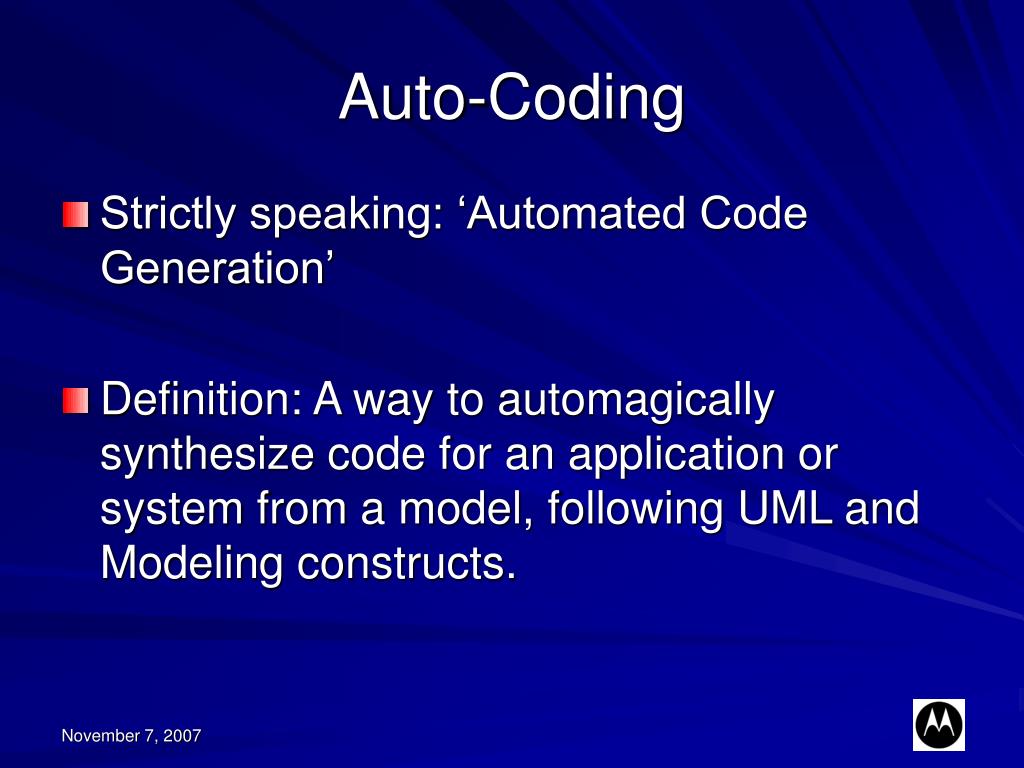 Auto-Coding

Strictly speaking: ‘Automated Code Generation’

Definition: A way to automagically synthesize code for an application or system from a model, following UML and Modeling constructs.

November 7, 2007